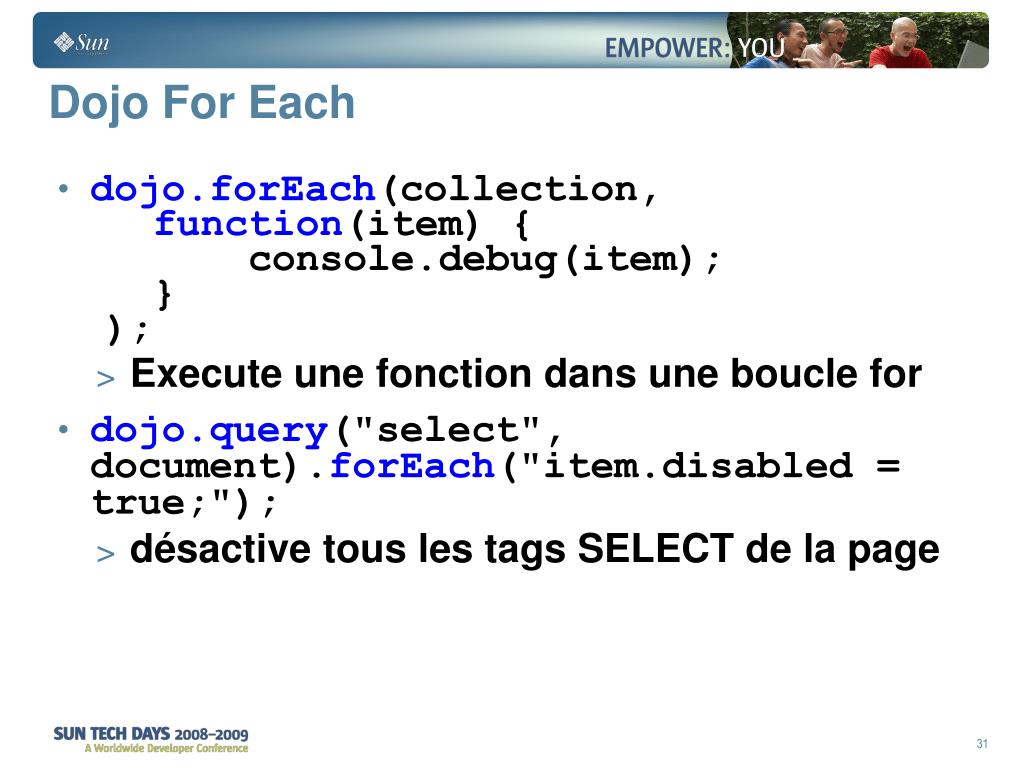 Sun

EMPOWER: YOU

Dojo For Each

• dojo.forEach(collection,
 function(item) {
 console.debug(item);
 }
 );
> Execute une fonction dans une boucle for

• dojo.query("select", document).forEach("item.disabled = true;");
> désactive tous les tags SELECT de la page

SUN TECH DAYS 2008–2009
A Worldwide Developer Conference

31